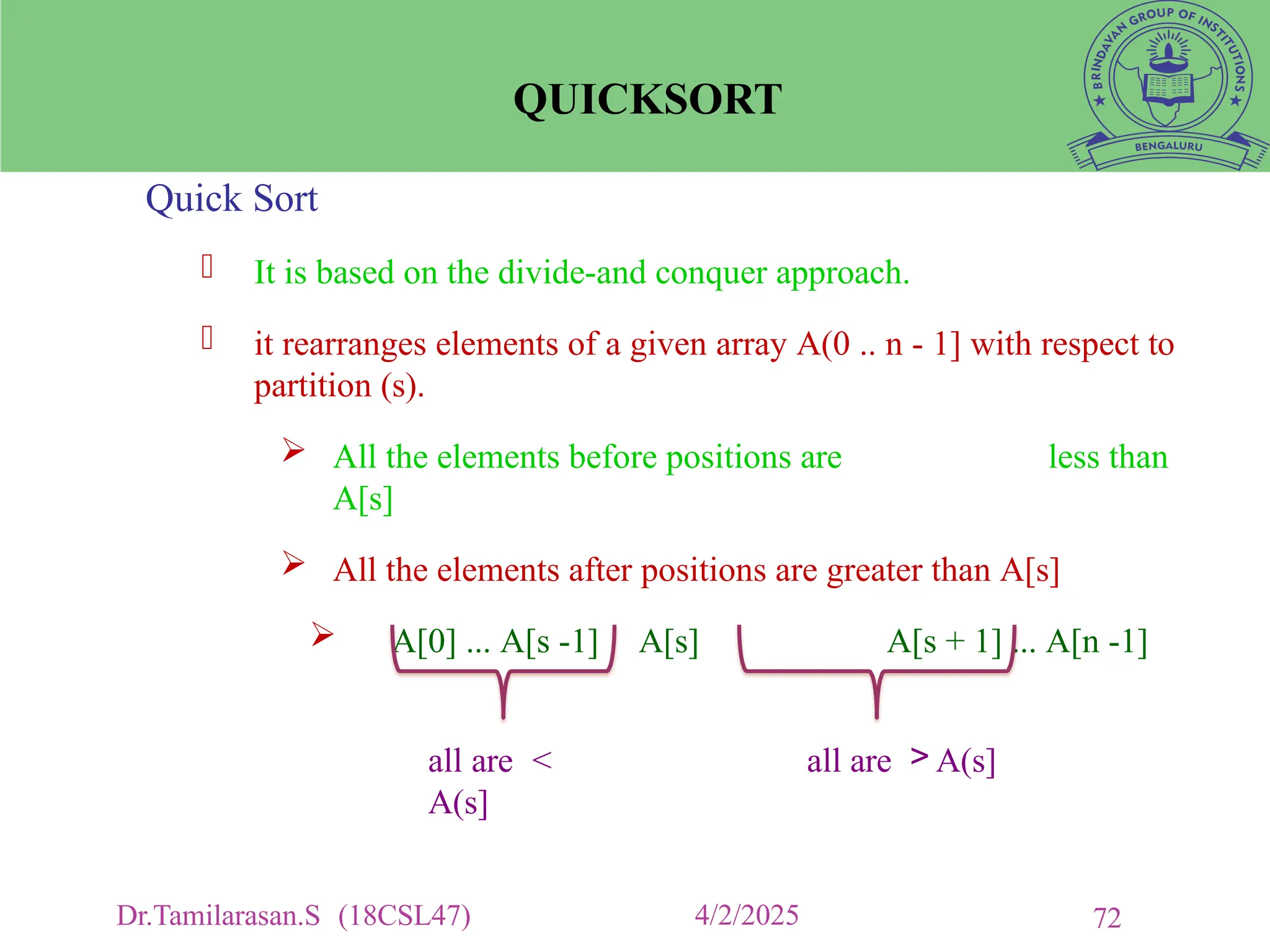 QUICKSORT

BRINDAVAN GROUP OF INSTITUTIONS
BENGALURU

Quick Sort

It is based on the divide-and conquer approach.

it rearranges elements of a given array A(0 .. n - 1] with respect to partition (s).

All the elements before positions are less than A[s]

All the elements after positions are greater than A[s]

A[0] ... A[s -1] A[s] A[s + 1] ... A[n -1]

all are < A(s]

all are > A(s]

Dr.Tamilarasan.S (18CSL47) 4/2/2025 72